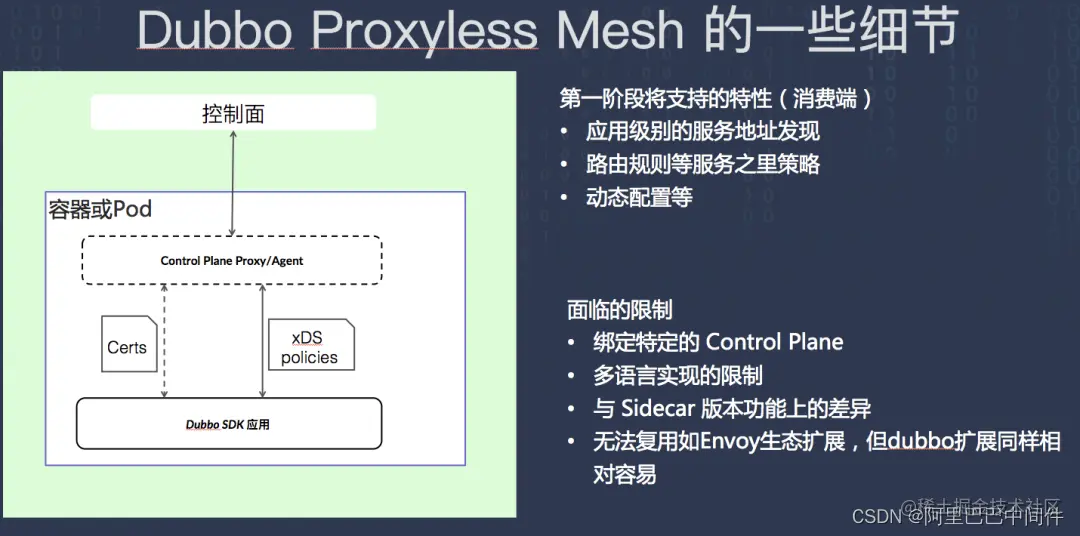 Dubbo Proxyless Mesh 的一些细节

控制面

容器或Pod

Control Plane Proxy/Agent

Certs

xDS policies

Dubbo SDK 应用

第一阶段将支持的特性（消费端）
• 应用级别的服务地址发现
• 路由规则等服务之里策略
• 动态配置等

面临的限制
• 绑定特定的 Control Plane
• 多语言实现的限制
• 与 Sidecar 版本功能上的差异
• 无法复用如Envoy生态扩展，但dubbo扩展同样相对容易

稀土掘金技术社区
CSDN @阿里巴巴中间件